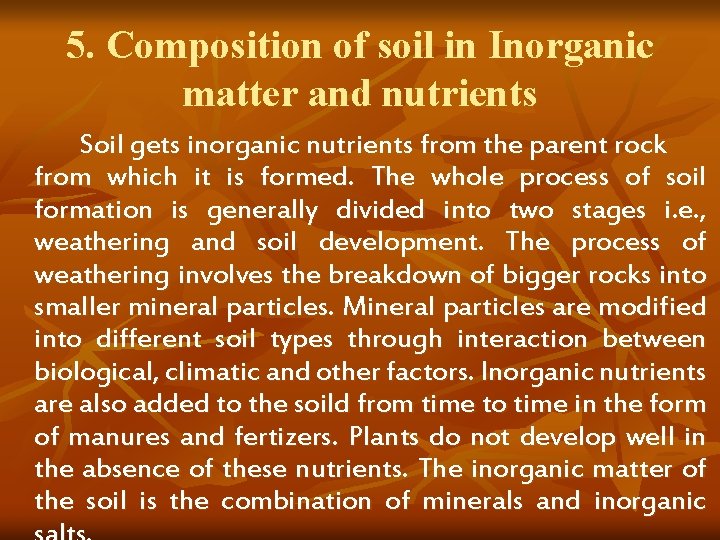 5. Composition of soil in Inorganic matter and nutrients

Soil gets inorganic nutrients from the parent rock from which it is formed. The whole process of soil formation is generally divided into two stages i.e., weathering and soil development. The process of weathering involves the breakdown of bigger rocks into smaller mineral particles. Mineral particles are modified into different soil types through interaction between biological, climatic and other factors. Inorganic nutrients are also added to the soild from time to time in the form of manures and fertizers. Plants do not develop well in the absence of these nutrients. The inorganic matter of the soil is the combination of minerals and inorganic salts.